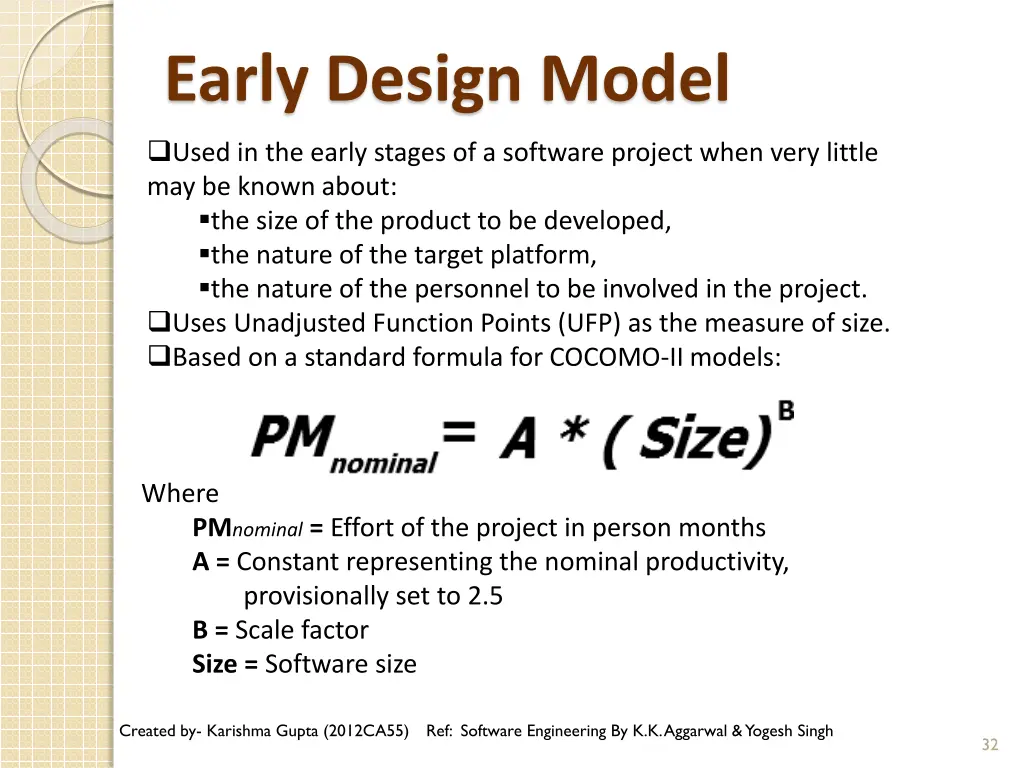 Early Design Model

❑Used in the early stages of a software project when very little may be known about:

▪the size of the product to be developed,

▪the nature of the target platform,

▪the nature of the personnel to be involved in the project.

❑Uses Unadjusted Function Points (UFP) as the measure of size.

❑Based on a standard formula for COCOMO-II models:

$PM_{nominal} = A * (Size)^{B}$

Where

PMnominal = Effort of the project in person months

A = Constant representing the nominal productivity, provisionally set to 2.5

B = Scale factor

Size = Software size

Created by- Karishma Gupta (2012CA55) Ref: Software Engineering By K.K. Aggarwal & Yogesh Singh

32